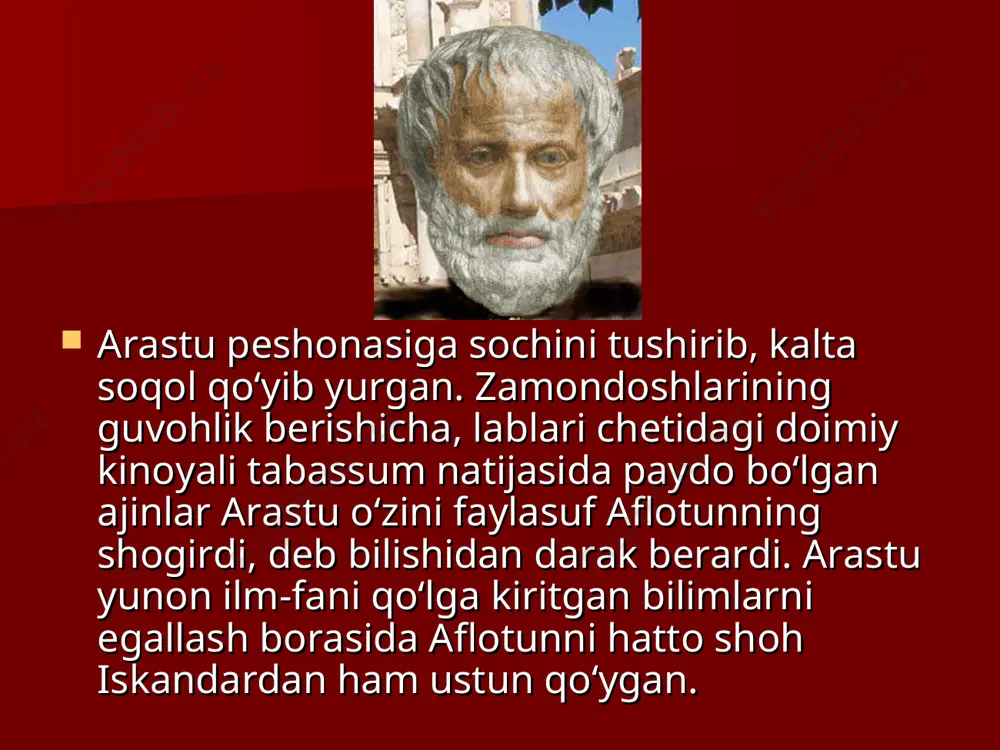 Arastu peshonasiga sochini tushirib, kalta soqol qo‘yib yurgan. Zamondoshlarining guvohlik berishicha, lablari chetidagi doimiy kinoyali tabassum natijasida paydo bo‘lgan ajinlar Arastu o‘zini faylasuf Aflotunning shogirdi, deb bilishidan darak berardi. Arastu yunon ilm-fani qo‘lga kiritgan bilimlarni egallash borasida Aflotunni hatto shoh Iskandardan ham ustun qo‘ygan.